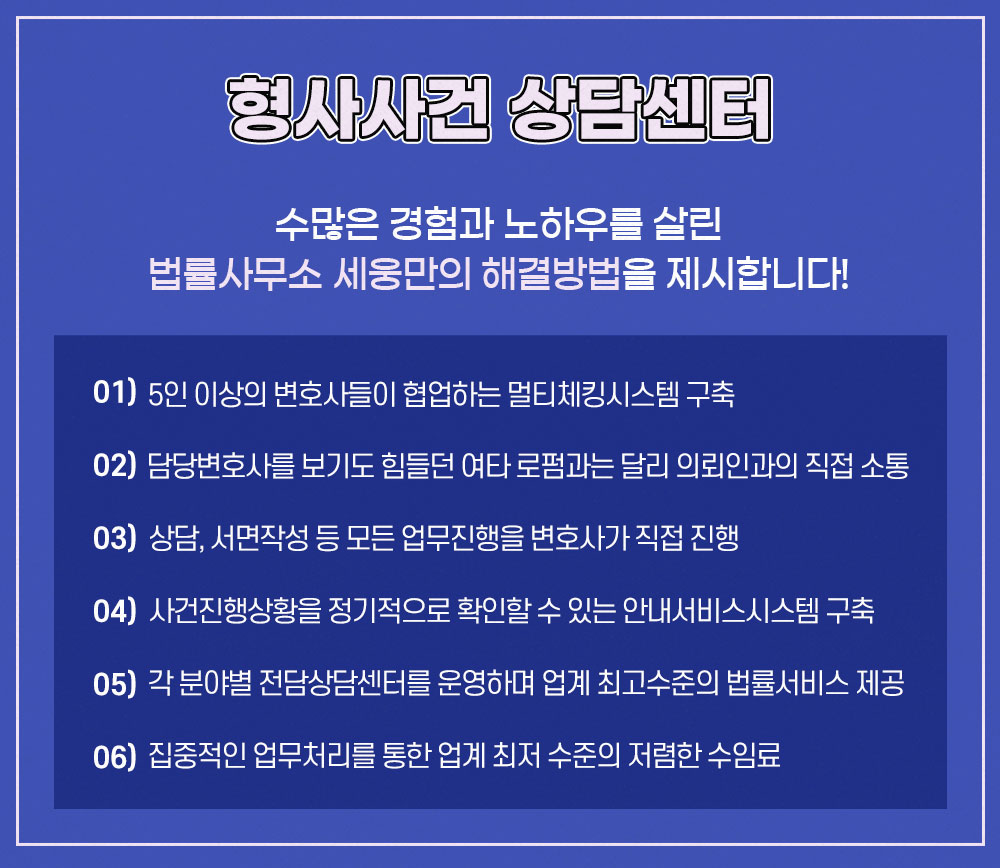 형사사건 상담센터

수많은 경험과 노하우를 살린
법률사무소 세웅만의 해결방법을 제시합니다!

01) 5인 이상의 변호사들이 협업하는 멀티체킹시스템 구축

02) 담당변호사를 보기도 힘들던 여타 로펌과는 달리 의뢰인과의 직접 소통

03) 상담, 서면작성 등 모든 업무진행을 변호사가 직접 진행

04) 사건진행상황을 정기적으로 확인할 수 있는 안내서비스시스템 구축

05) 각 분야별 전담상담센터를 운영하며 업계 최고수준의 법률서비스 제공

06) 집중적인 업무처리를 통한 업계 최저 수준의 저렴한 수임료